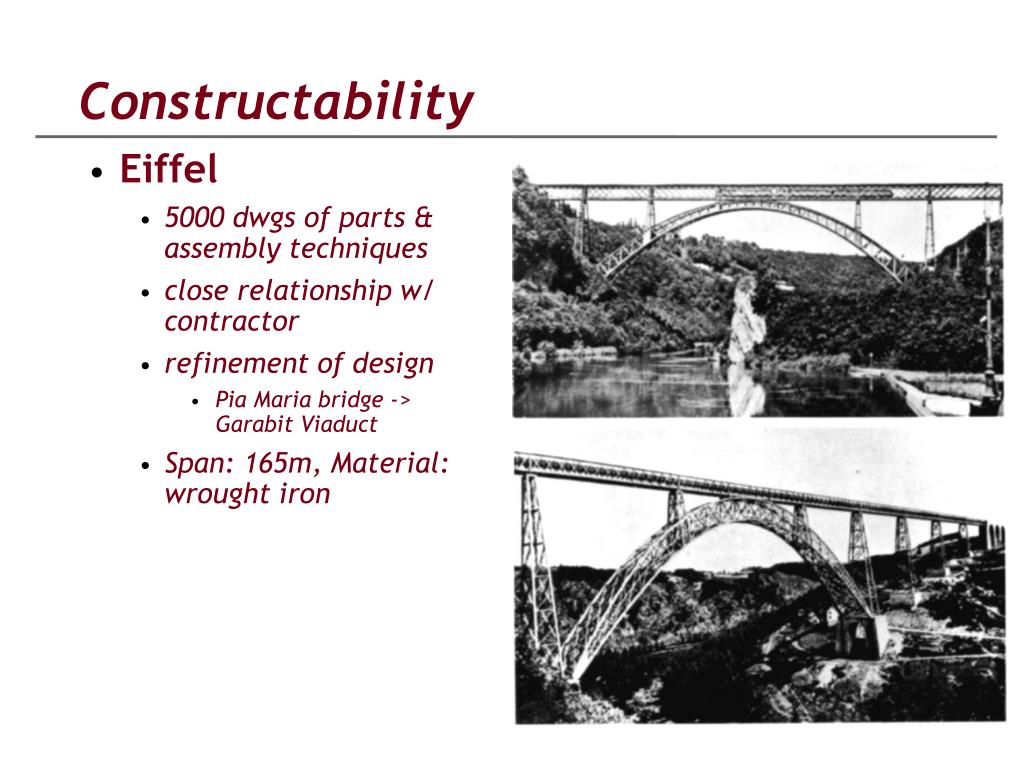 Constructability

• Eiffel
  • 5000 dwgs of parts & assembly techniques
  • close relationship w/ contractor
  • refinement of design
    • Pia Maria bridge -> Garabit Viaduct
  • Span: 165m, Material: wrought iron